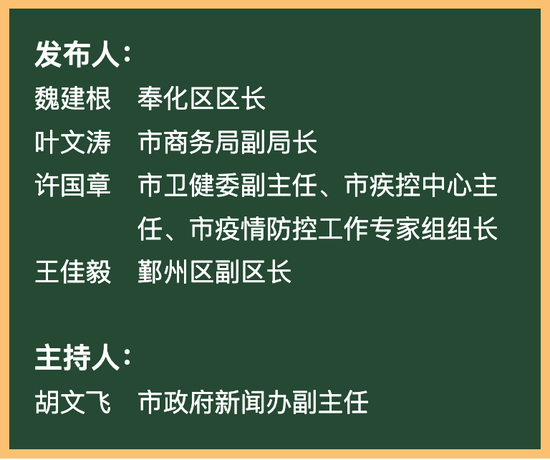 发布人：

魏建根　奉化区区长

叶文涛　市商务局副局长

许国章　市卫健委副主任、市疾控中心主任、市疫情防控工作专家组组长

王佳毅　鄞州区副区长

主持人：

胡文飞　市政府新闻办副主任